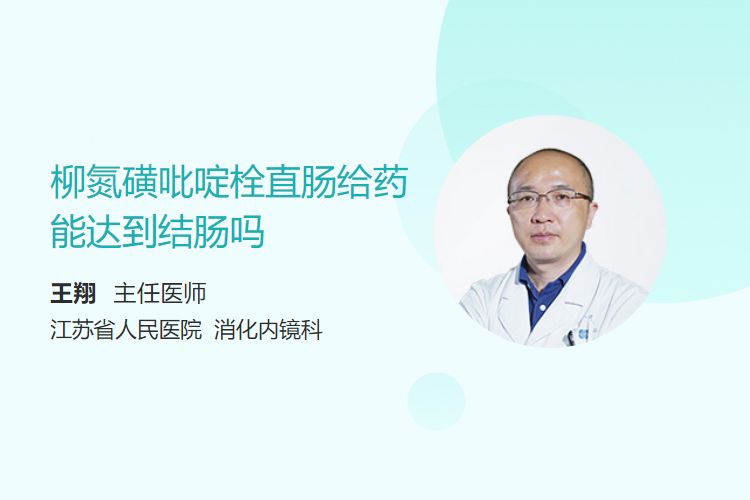 柳氮磺吡啶栓直肠给药能达到结肠吗

王翔 主任医师
江苏省人民医院 消化内镜科